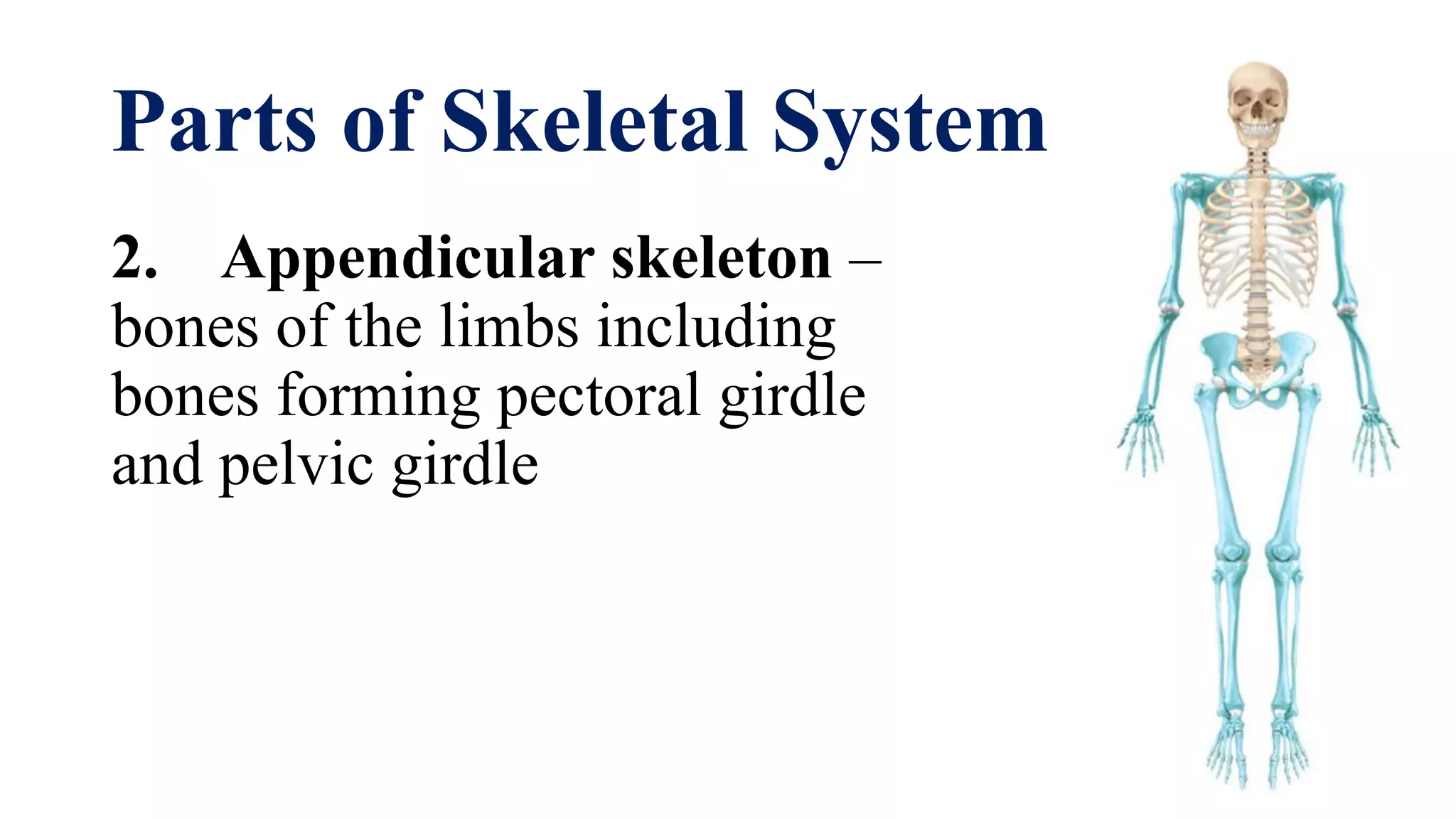 Parts of Skeletal System

2. Appendicular skeleton – bones of the limbs including bones forming pectoral girdle and pelvic girdle